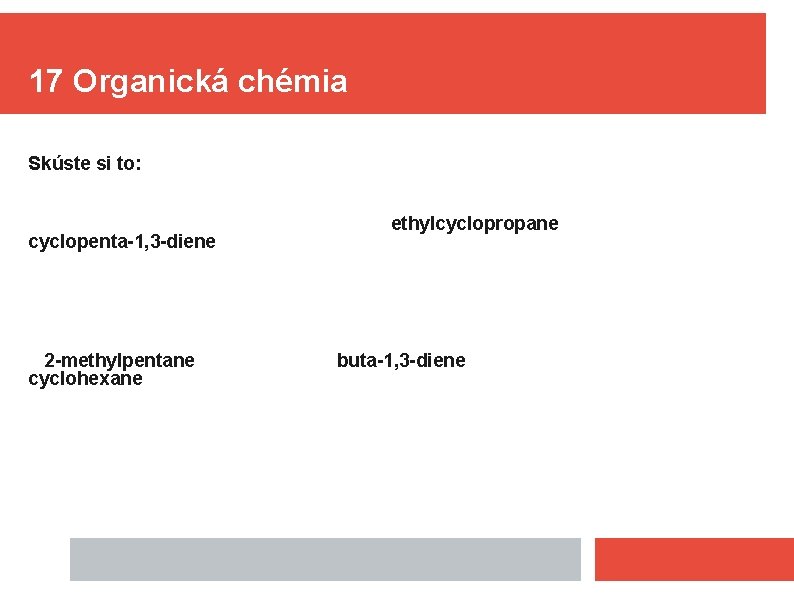 17 Organická chémia

Skúste si to:

ethylcyclopropane

cyclopenta-1,3-diene

2-methylpentane

buta-1,3-diene

cyclohexane